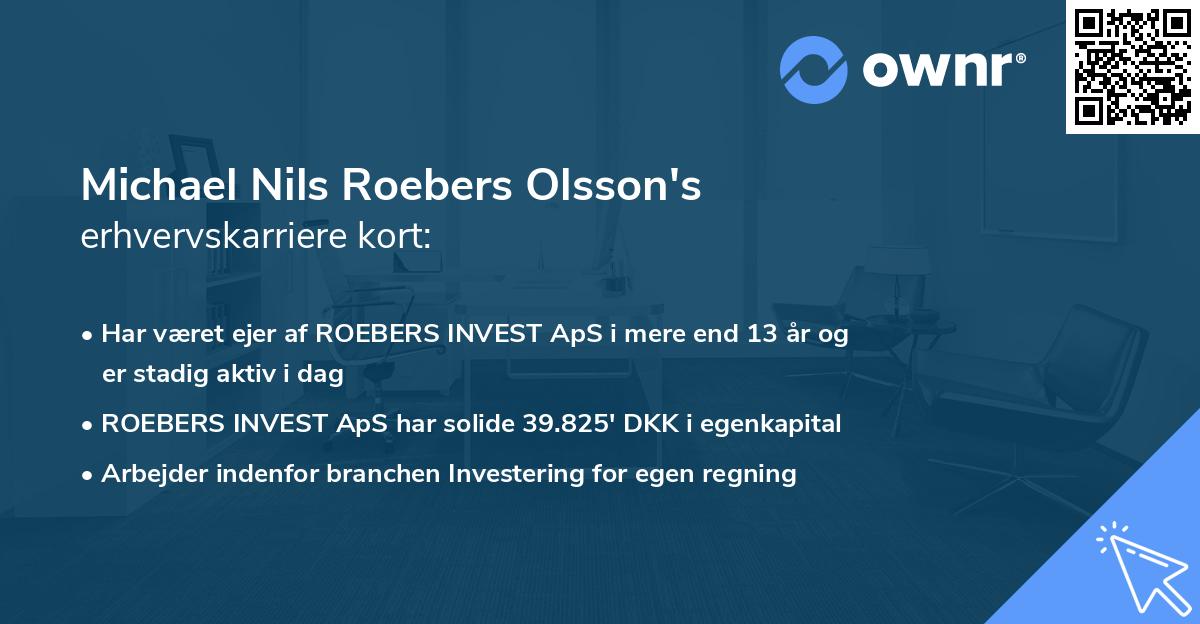 ownr®

Michael Nils Roebers Olsson's
erhvervskarriere kort:

• Har været ejer af ROEBERS INVEST ApS i mere end 13 år og er stadig aktiv i dag
• ROEBERS INVEST ApS har solide 39.825' DKK i egenkapital
• Arbejder indenfor branchen Investering for egen regning